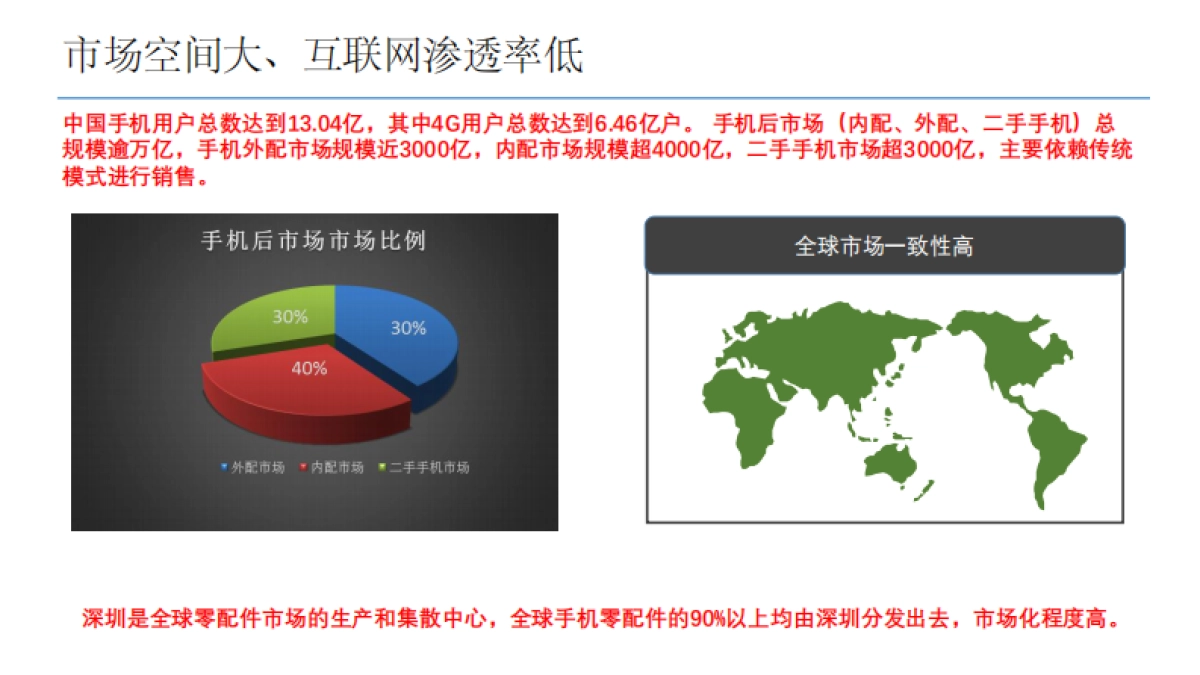 市场空间大、互联网渗透率低

中国手机用户总数达到13.04亿，其中4G用户总数达到6.46亿户。 手机后市场（内配、外配、二手手机）总规模逾万亿，手机外配市场规模近3000亿，内配市场规模超4000亿，二手手机市场超3000亿，主要依赖传统模式进行销售。

手机后市场市场比例

30%
30%
40%

外配市场 内配市场 二手手机市场

全球市场一致性高

深圳是全球零配件市场的生产和集散中心，全球手机零配件的90%以上均由深圳分发出去，市场化程度高。